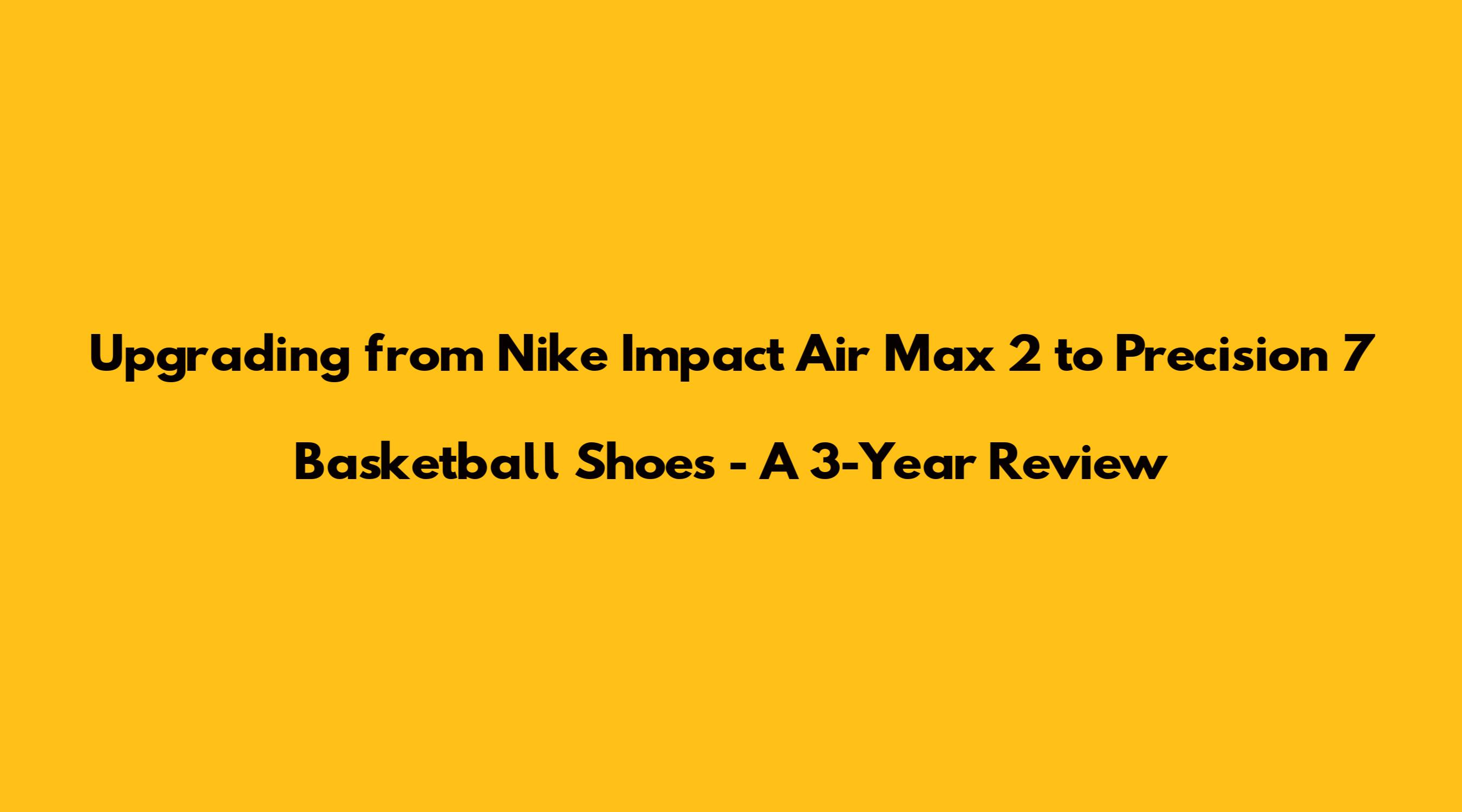 Upgrading from Nike Impact Air Max 2 to Precision 7 Basketball Shoes - A 3-Year Review